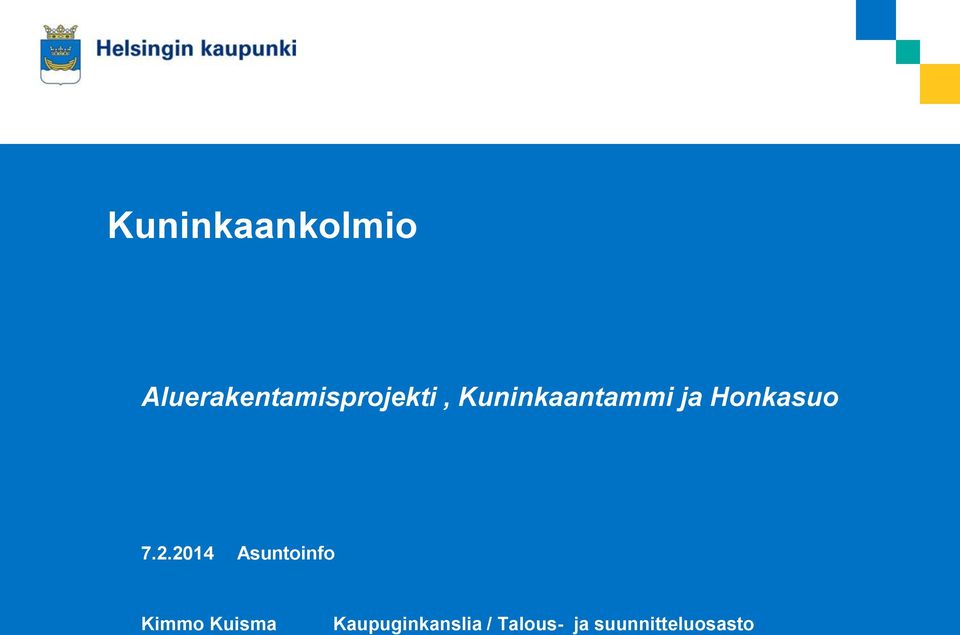 Helsingin kaupunki

Kuninkaankolmio

Aluerakentamisprojekti , Kuninkaantammi ja Honkasuo

7.2.2014 Asuntoinfo

Kimmo Kuisma Kaupuginkanslia / Talous- ja suunnitteluosasto